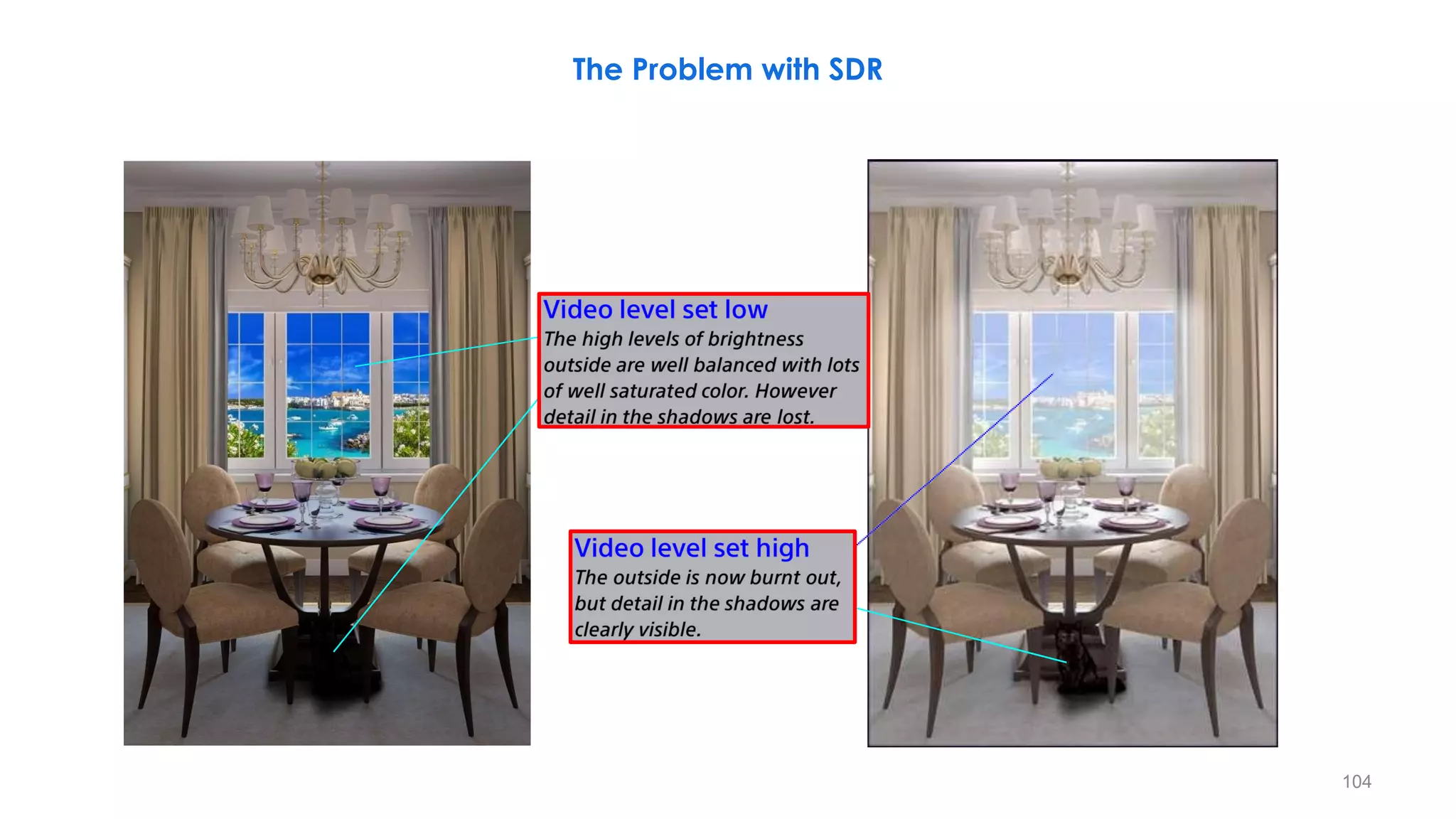 The Problem with SDR

Video level set low
The high levels of brightness outside are well balanced with lots of well saturated color. However detail in the shadows are lost.

Video level set high
The outside is now burnt out, but detail in the shadows are clearly visible.

104